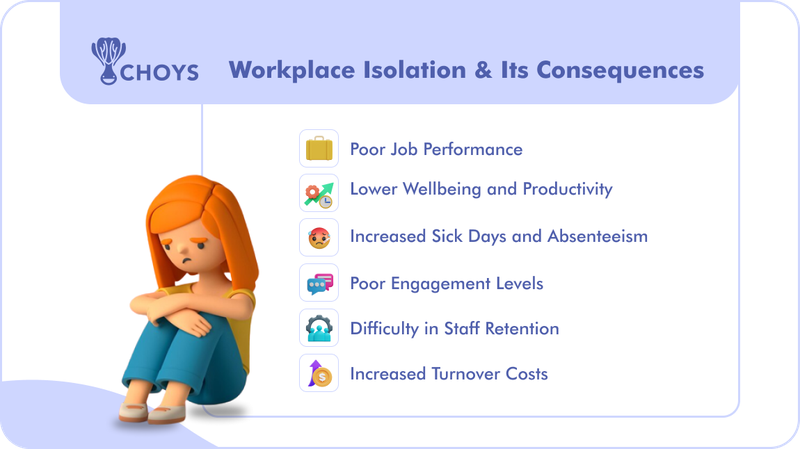 CHOYS

Workplace Isolation & Its Consequences

Poor Job Performance

Lower Wellbeing and Productivity

Increased Sick Days and Absenteeism

Poor Engagement Levels

Difficulty in Staff Retention

Increased Turnover Costs